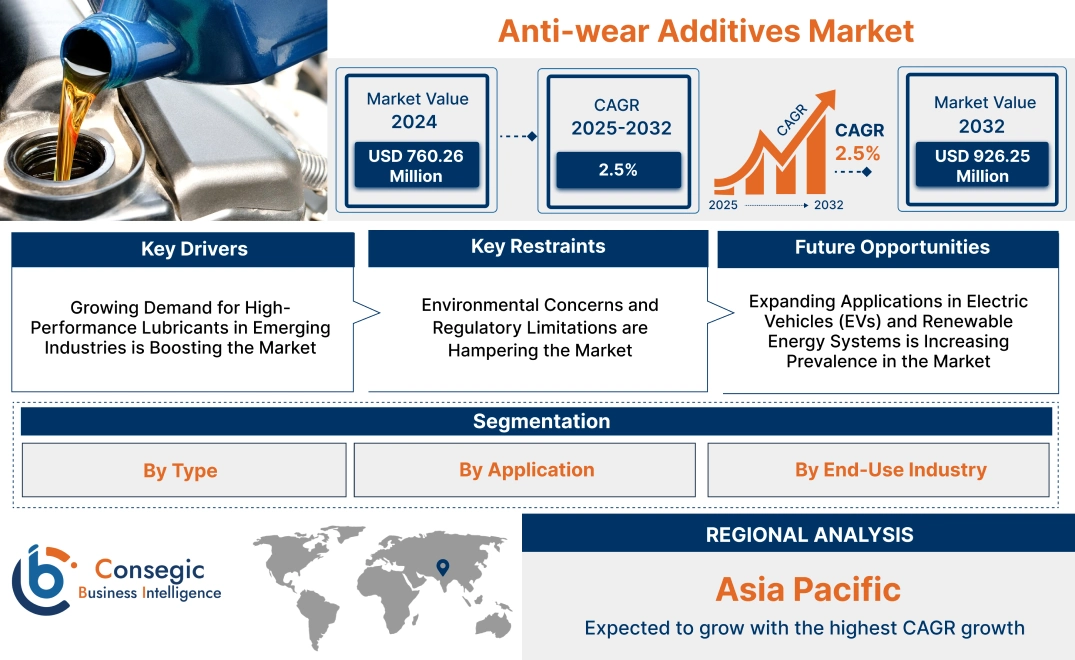 Anti-wear Additives Market

Market Value 2024
USD 760.26 Million

CAGR 2025-2032
2.5%

CAGR
CAGR 2.5%
2025 2032

Market Value 2032
USD 926.25 Million

Key Drivers
Growing Demand for High-Performance Lubricants in Emerging Industries is Boosting the Market

Key Restraints
Environmental Concerns and Regulatory Limitations are Hampering the Market

Future Opportunities
Expanding Applications in Electric Vehicles (EVs) and Renewable Energy Systems is Increasing Prevalence in the Market

Segmentation
By Type
By Application
By End-Use Industry

Consegic Business Intelligence

REGIONAL ANALYSIS
Asia Pacific
Expected to grow with the highest CAGR growth